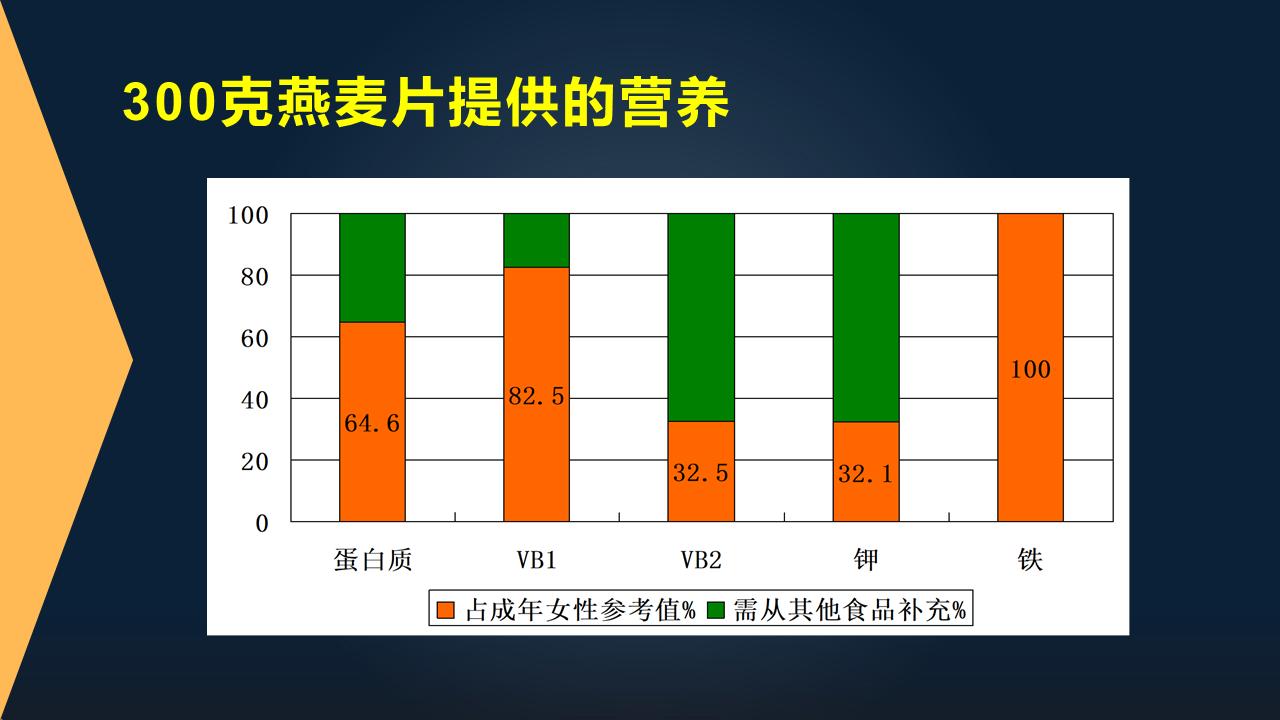 300克燕麦片提供的营养

100
80
60
40
20
0

64.6
82.5
32.5
32.1
100

蛋白质
VB1
VB2
钾
铁

占成年女性参考值%
需从其他食品补充%